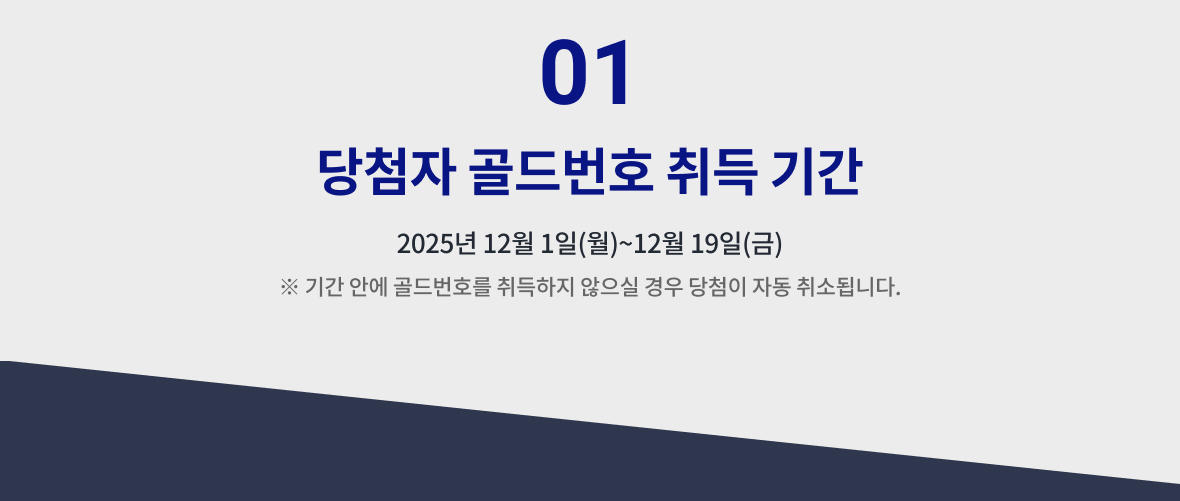 01

당첨자 골드번호 취득 기간

2025년 12월 1일(월)~12월 19일(금)

※ 기간 안에 골드번호를 취득하지 않으실 경우 당첨이 자동 취소됩니다.